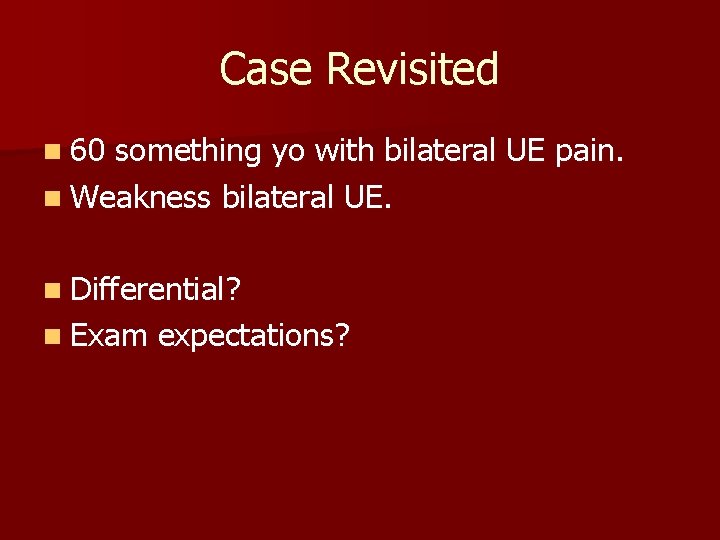 Case Revisited

- 60 something yo with bilateral UE pain.
- Weakness bilateral UE.

- Differential?
- Exam expectations?